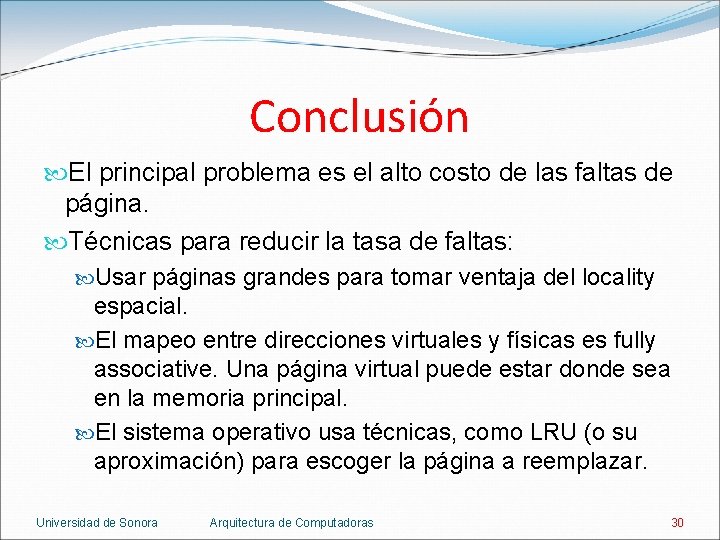 Conclusión

El principal problema es el alto costo de las faltas de página.

Técnicas para reducir la tasa de faltas:

Usar páginas grandes para tomar ventaja del locality espacial.

El mapeo entre direcciones virtuales y físicas es fully associative. Una página virtual puede estar donde sea en la memoria principal.

El sistema operativo usa técnicas, como LRU (o su aproximación) para escoger la página a reemplazar.

Universidad de Sonora Arquitectura de Computadoras 30